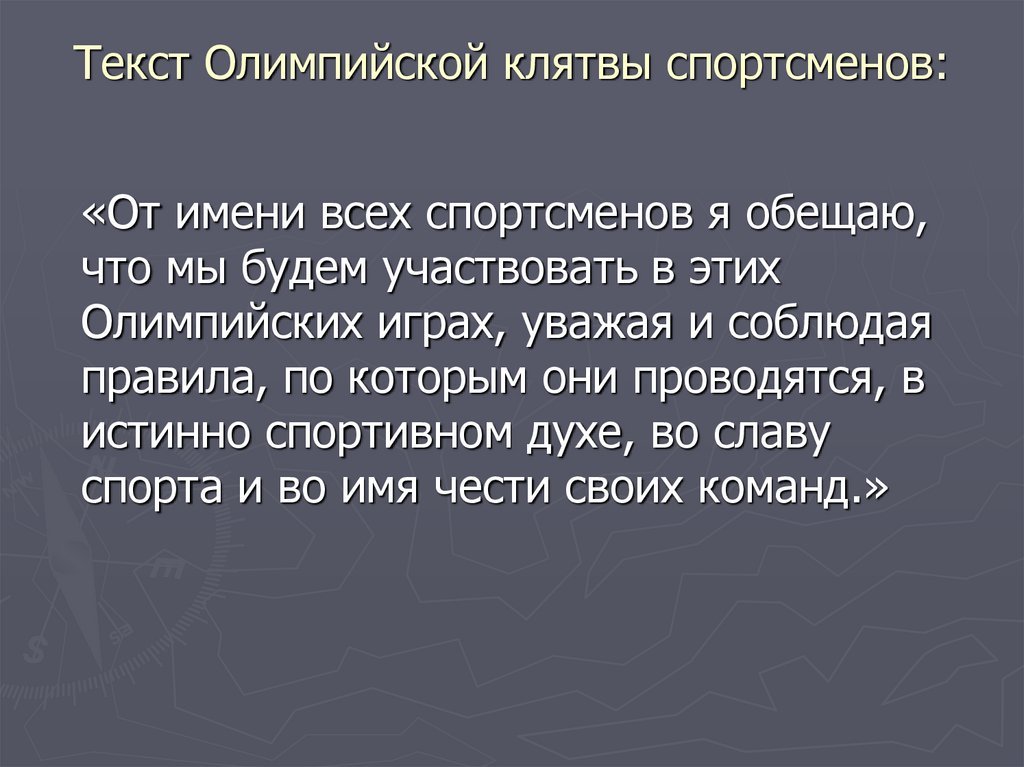 Текст Олимпийской клятвы спортсменов:

«От имени всех спортсменов я обещаю, что мы будем участвовать в этих Олимпийских играх, уважая и соблюдая правила, по которым они проводятся, в истинно спортивном духе, во славу спорта и во имя чести своих команд.»